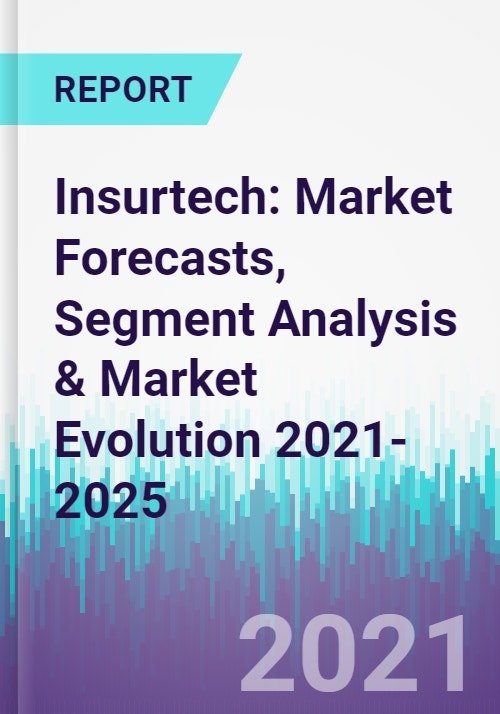 REPORT

Insurtech: Market Forecasts, Segment Analysis & Market Evolution 2021-2025

2021